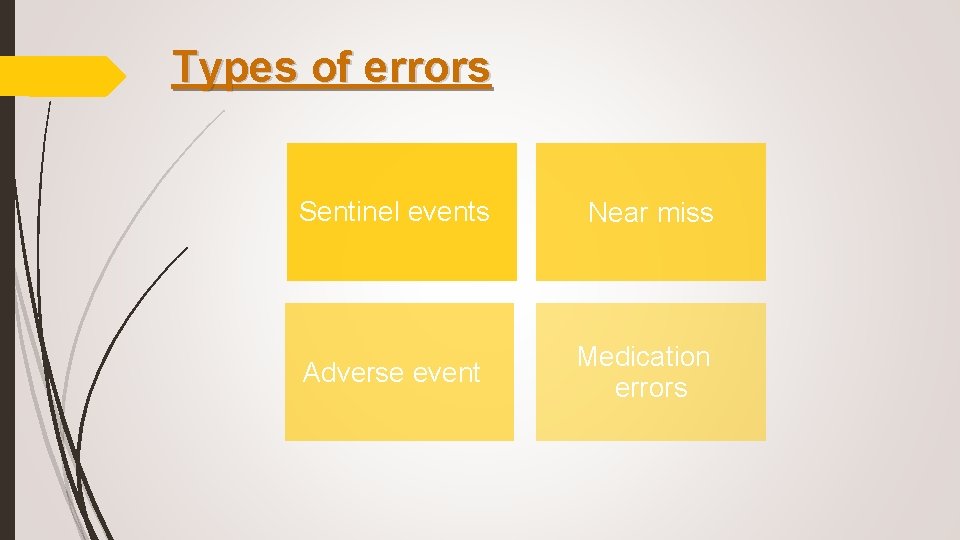 Types of errors

Sentinel events

Near miss

Adverse event

Medication errors